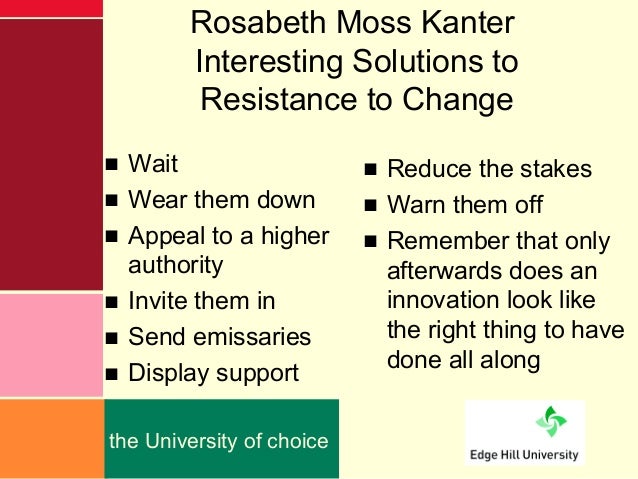 Rosabeth Moss Kanter Interesting Solutions to Resistance to Change

- Wait
- Wear them down
- Appeal to a higher authority
- Invite them in
- Send emissaries
- Display support

- Reduce the stakes
- Warn them off
- Remember that only afterwards does an innovation look like the right thing to have done all along

the University of choice

Edge Hill University